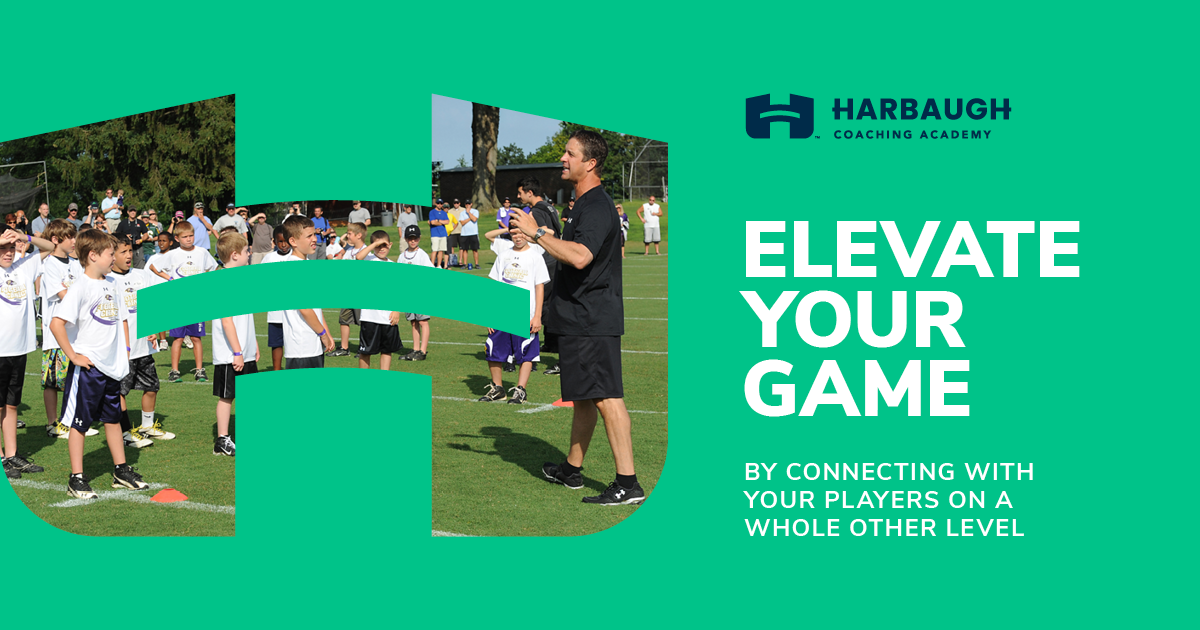 HARBAUGH
COACHING ACADEMY

ELEVATE YOUR GAME

BY CONNECTING WITH YOUR PLAYERS ON A WHOLE OTHER LEVEL